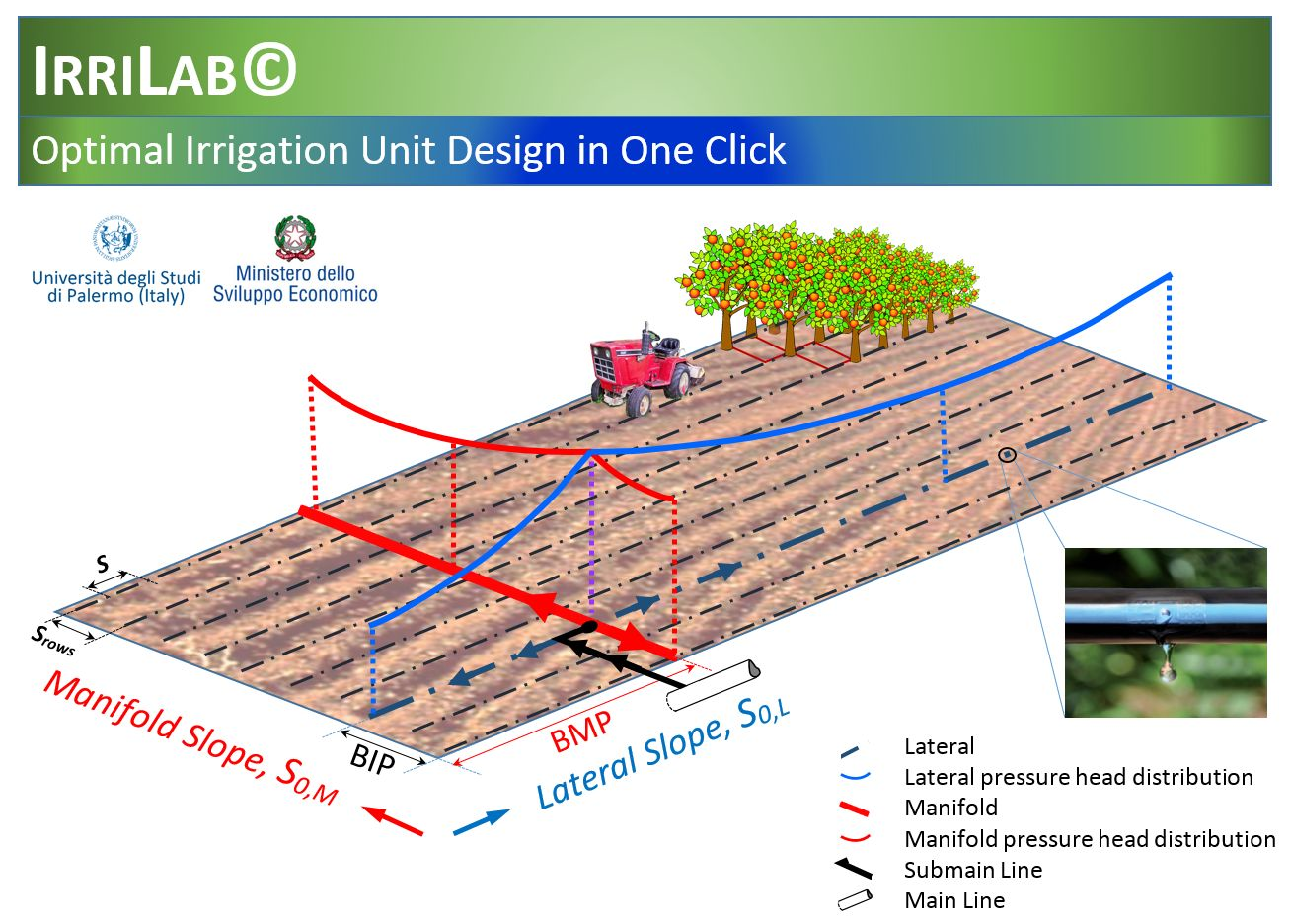 IRRILAB©

Optimal Irrigation Unit Design in One Click

Università degli Studi di Palermo (Italy)

Ministero dello Sviluppo Economico

S

$S_{rows}$

Manifold Slope, $S_{0,M}$

BIP

BMP

Lateral Slope, $S_{0,L}$

Lateral

Lateral pressure head distribution

Manifold

Manifold pressure head distribution

Submain Line

Main Line